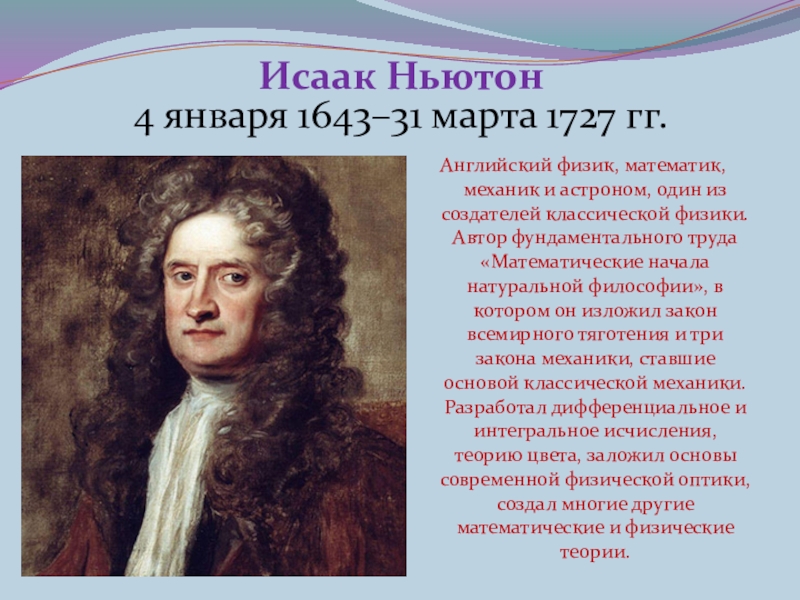 Исаак Ньютон
4 января 1643–31 марта 1727 гг.

Английский физик, математик, механик и астроном, один из создателей классической физики. Автор фундаментального труда «Математические начала натуральной философии», в котором он изложил закон всемирного тяготения и три закона механики, ставшие основой классической механики. Разработал дифференциальное и интегральное исчисления, теорию цвета, заложил основы современной физической оптики, создал многие другие математические и физические теории.